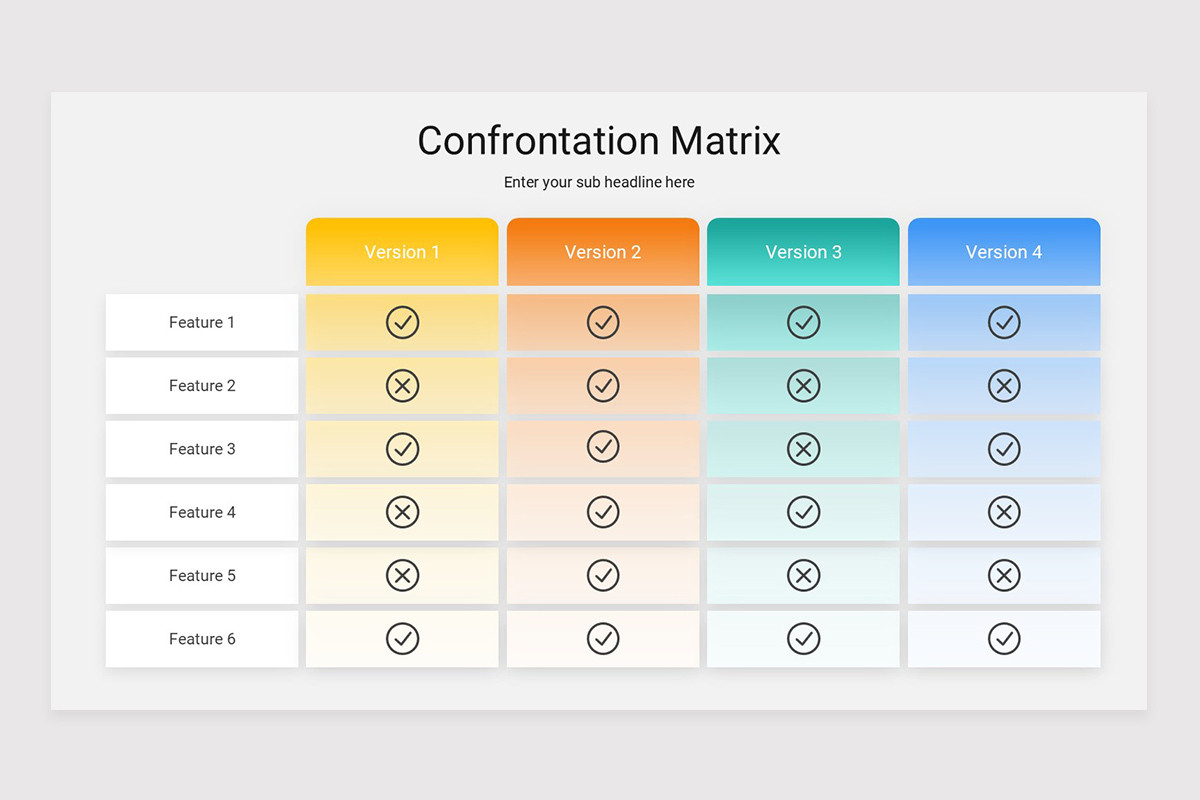 Confrontation Matrix

Enter your sub headline here

| | Version 1 | Version 2 | Version 3 | Version 4 |
|---|---|---|---|---|
| Feature 1 | ✓ | ✓ | ✓ | ✓ |
| Feature 2 | ✗ | ✓ | ✗ | ✗ |
| Feature 3 | ✓ | ✓ | ✗ | ✓ |
| Feature 4 | ✗ | ✓ | ✓ | ✗ |
| Feature 5 | ✗ | ✓ | ✗ | ✗ |
| Feature 6 | ✓ | ✓ | ✓ | ✓ |